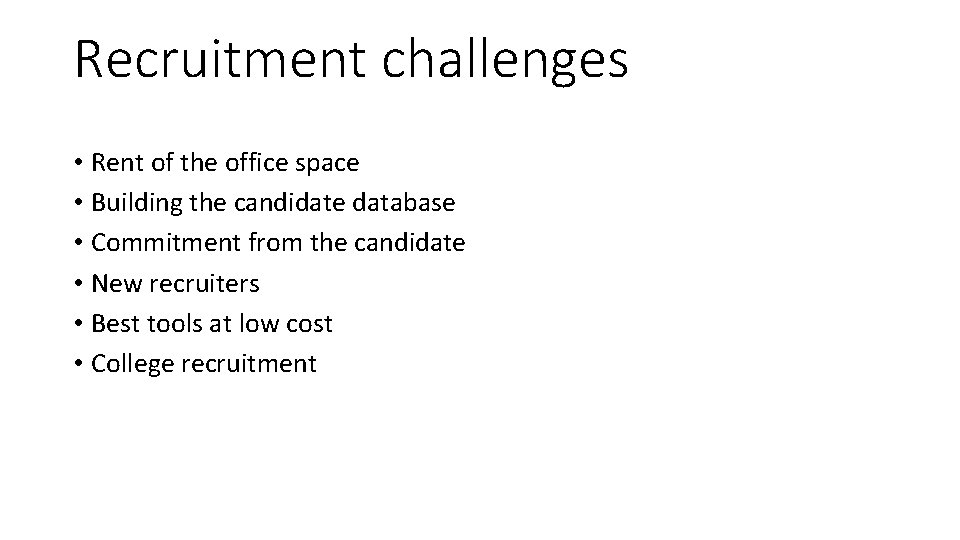 Recruitment challenges

• Rent of the office space
• Building the candidate database
• Commitment from the candidate
• New recruiters
• Best tools at low cost
• College recruitment